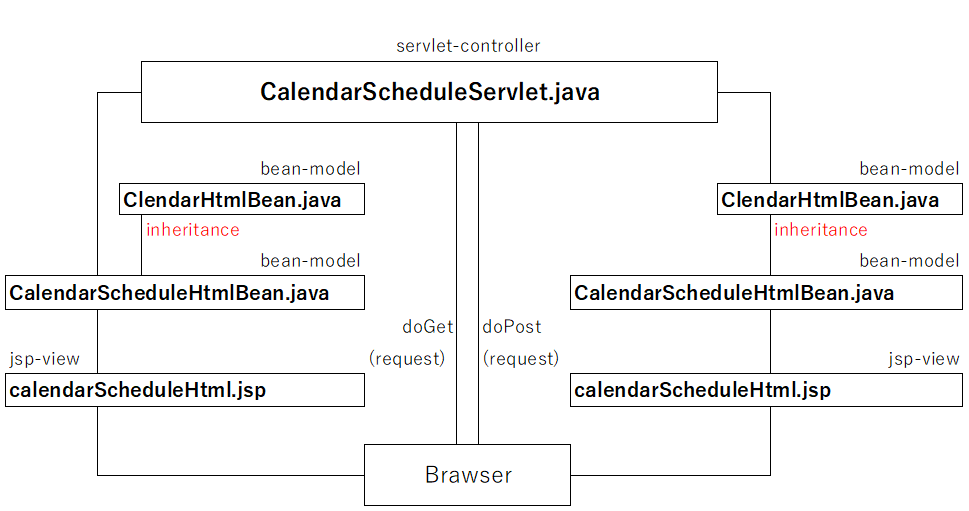 servlet-controller

CalendarScheduleServlet.java

bean-model

ClendarHtmlBean.java

inheritance

bean-model

CalendarScheduleHtmlBean.java

jsp-view

calendarScheduleHtml.jsp

doGet

(request)

doPost

(request)

bean-model

ClendarHtmlBean.java

inheritance

bean-model

CalendarScheduleHtmlBean.java

jsp-view

calendarScheduleHtml.jsp

Brawser